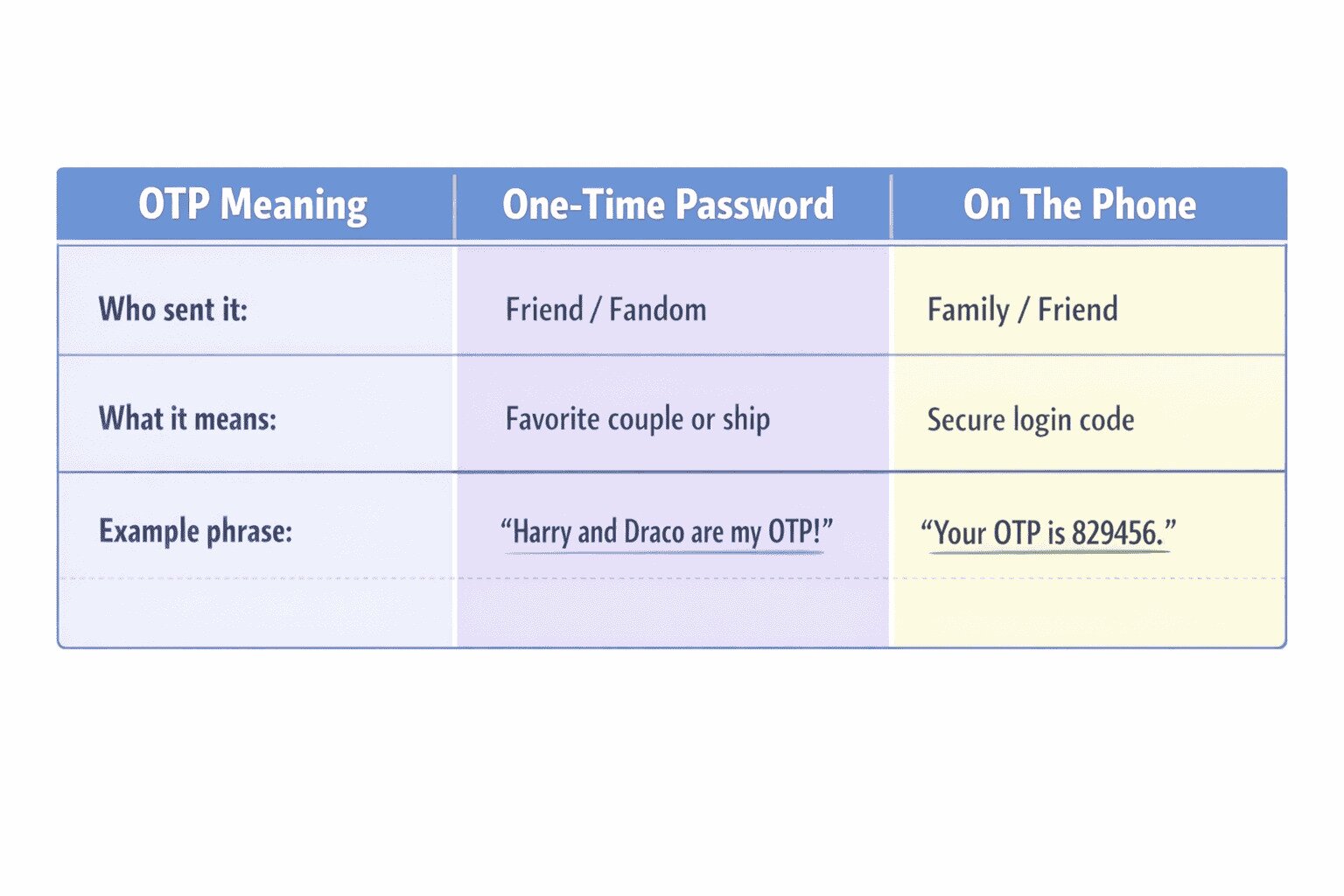 | OTP Meaning | One-Time Password | On The Phone |
|---|---|---|
| Who sent it: | Friend / Fandom | Family / Friend |
| What it means: | Favorite couple or ship | Secure login code |
| Example phrase: | “Harry and Draco are my OTP!” | “Your OTP is 829456.” |